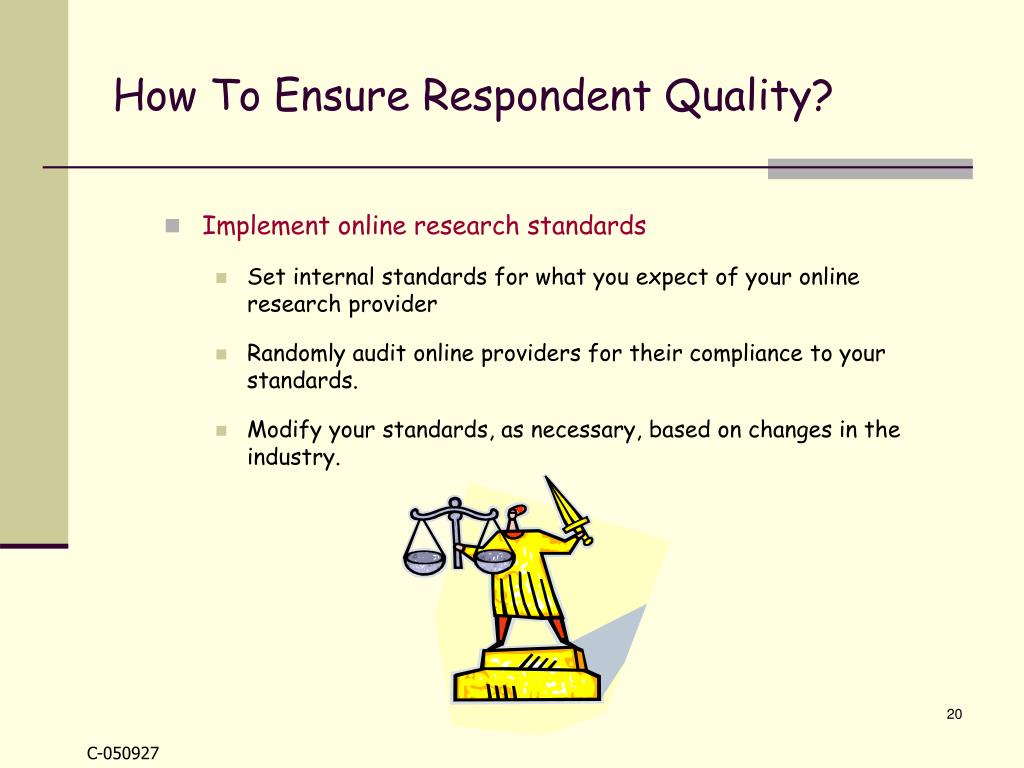 How To Ensure Respondent Quality?

Implement online research standards

Set internal standards for what you expect of your online research provider

Randomly audit online providers for their compliance to your standards.

Modify your standards, as necessary, based on changes in the industry.

20

C-050927